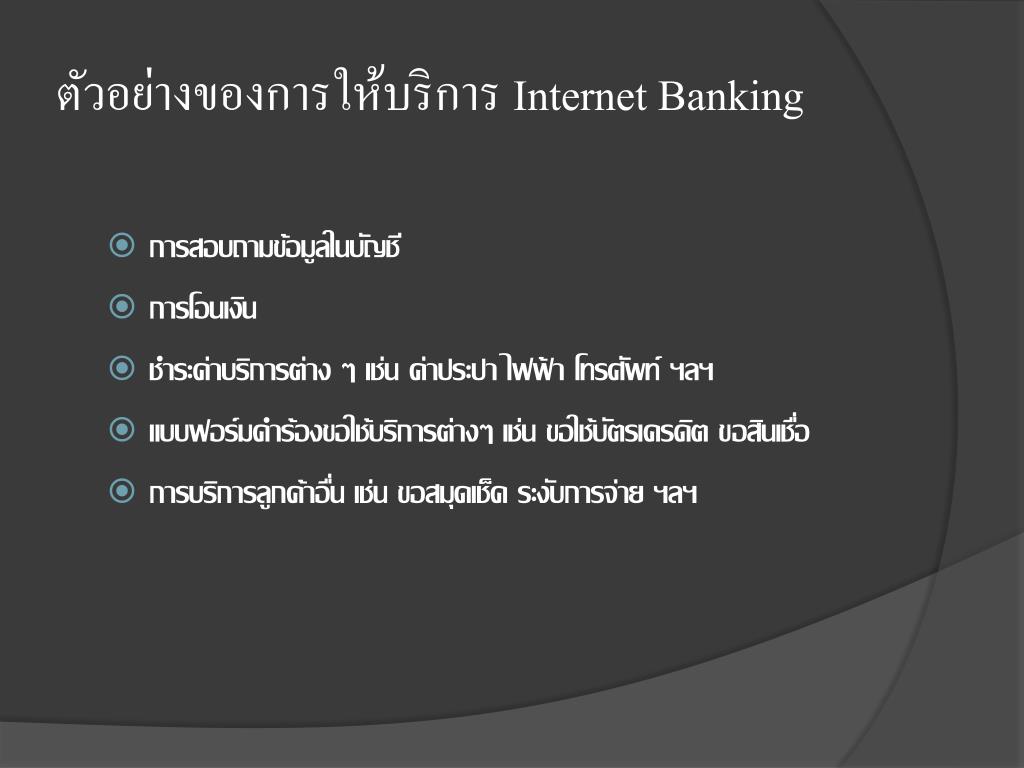 ตัวอย่างของการให้บริการ Internet Banking

การสอบถามข้อมูลในบัญชี

การโอนเงิน

ชำระค่าบริการต่าง ๆ เช่น ค่าประปา ไฟฟ้า โทรศัพท์ ฯลฯ

แบบฟอร์มคำร้องขอใช้บริการต่างๆ เช่น ขอใช้บัตรเครดิต ขอสินเชื่อ

การบริการลูกค้าอื่น เช่น ขอสมุดเช็ค ระงับการจ่าย ฯลฯ